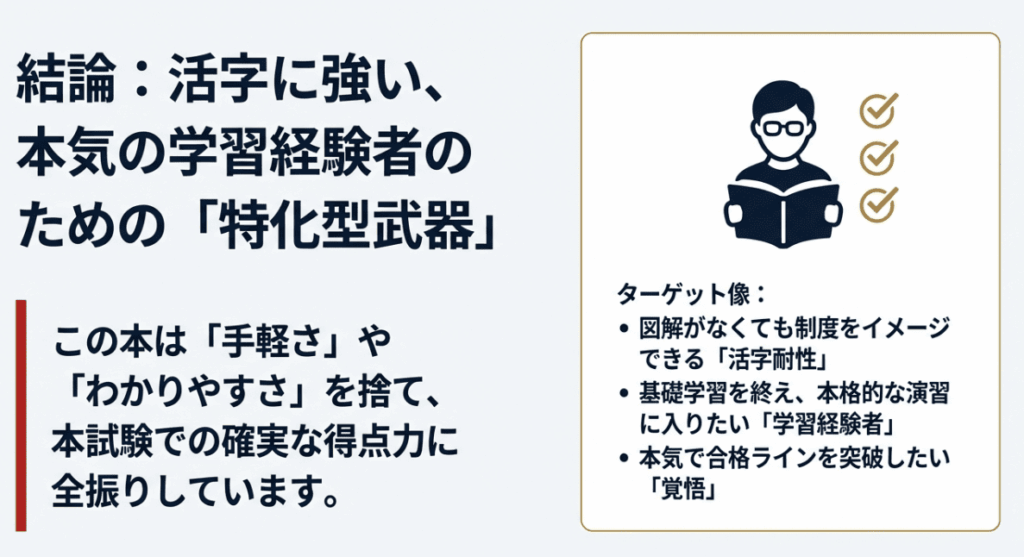 結論：活字に強い、本気の学習経験者のための「特化型武器」

この本は「手軽さ」や「わかりやすさ」を捨て、本試験での確実な得点力に全振りしています。

ターゲット像：

• 図解がなくても制度をイメージできる「活字耐性」
• 基礎学習を終え、本格的な演習に入りたい「学習経験者」
• 本気で合格ラインを突破したい「覚悟」